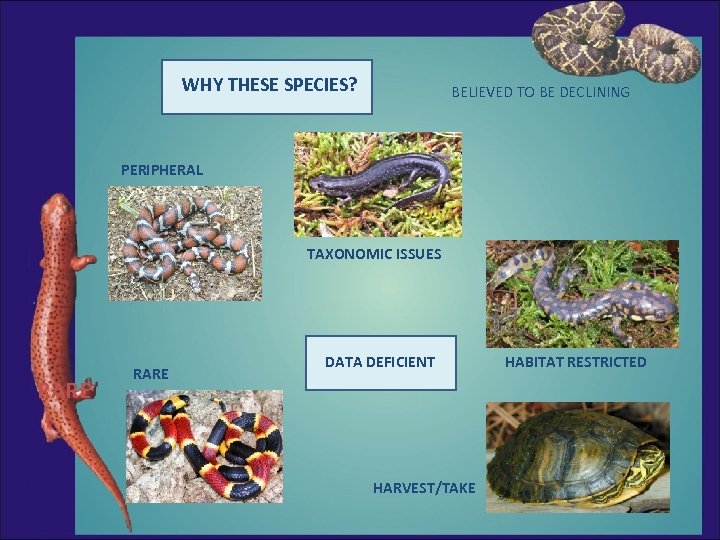 WHY THESE SPECIES?

BELIEVED TO BE DECLINING

PERIPHERAL

TAXONOMIC ISSUES

DATA DEFICIENT

HABITAT RESTRICTED

RARE

HARVEST/TAKE